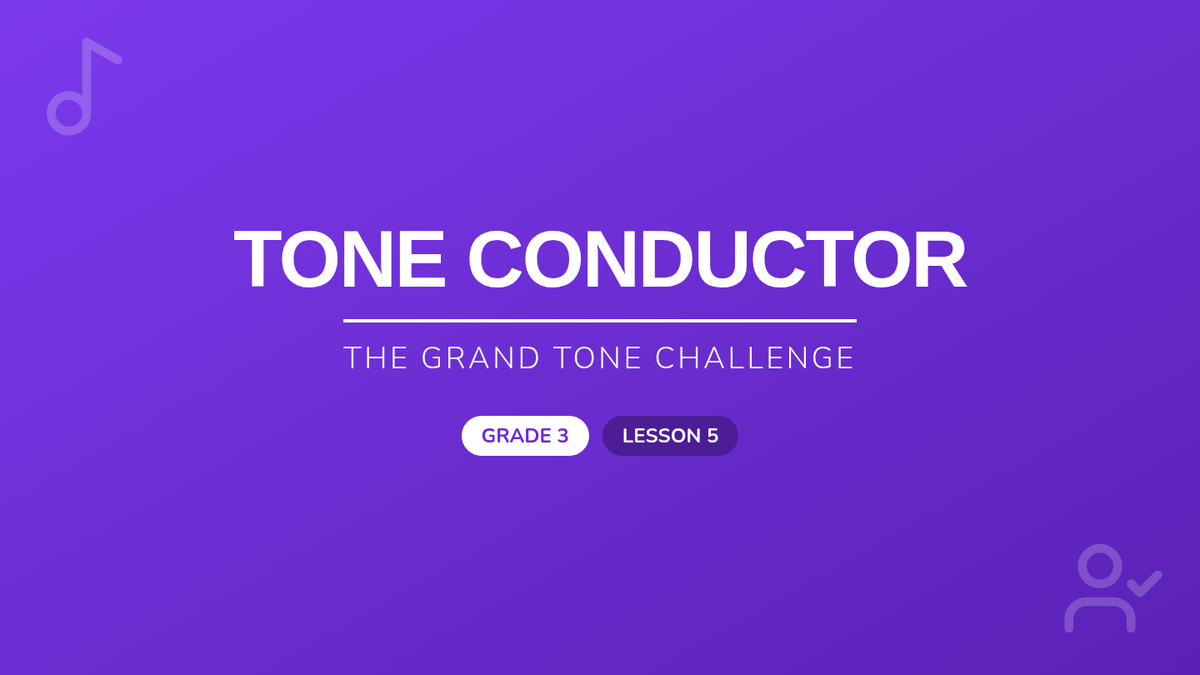 TONE CONDUCTOR

THE GRAND TONE CHALLENGE

GRADE 3 LESSON 5